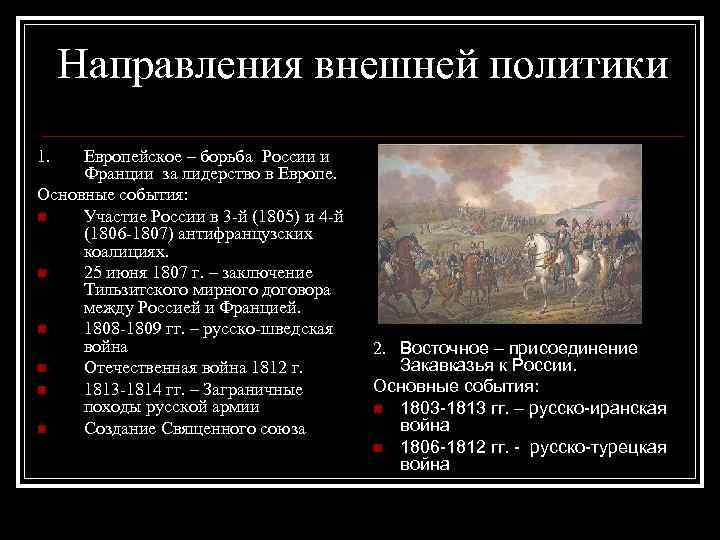 Направления внешней политики

1. Европейское – борьба России и Франции за лидерство в Европе.

Основные события:

Участие России в 3-й (1805) и 4-й (1806-1807) антифранцузских коалициях.

25 июня 1807 г. – заключение Тильзитского мирного договора между Россией и Францией.

1808-1809 гг. – русско-шведская война

Отечественная война 1812 г.

1813-1814 гг. – Заграничные походы русской армии

Создание Священного союза

2. Восточное – присоединение Закавказья к России.

Основные события:

1803-1813 гг. – русско-иранская война

1806-1812 гг. - русско-турецкая война